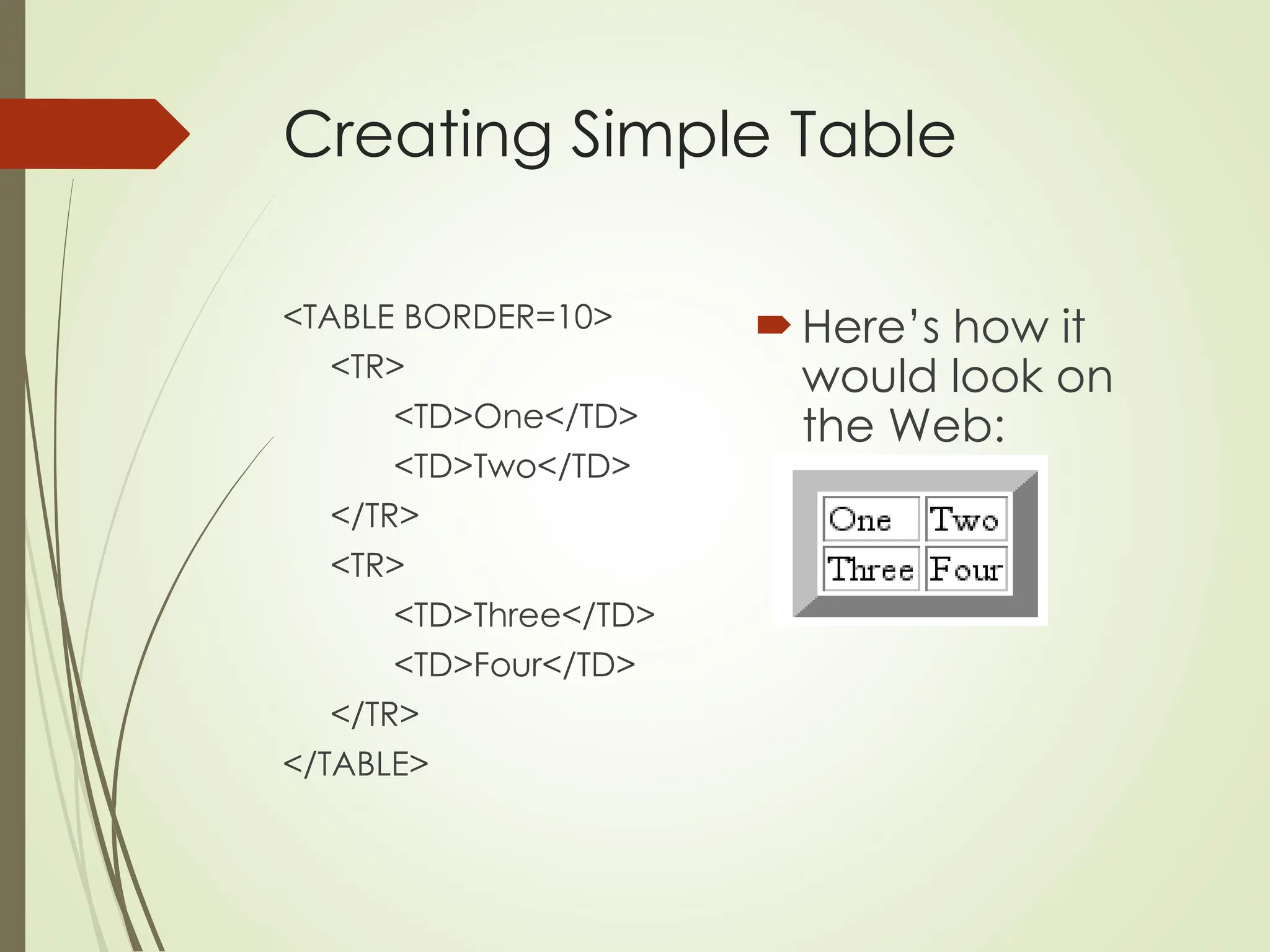 Creating Simple Table

<TABLE BORDER=10>
<TR>
<TD>One</TD>
<TD>Two</TD>
</TR>
<TR>
<TD>Three</TD>
<TD>Four</TD>
</TR>
</TABLE>

Here's how it would look on the Web:

| One | Two |
|---|---|
| Three | Four |